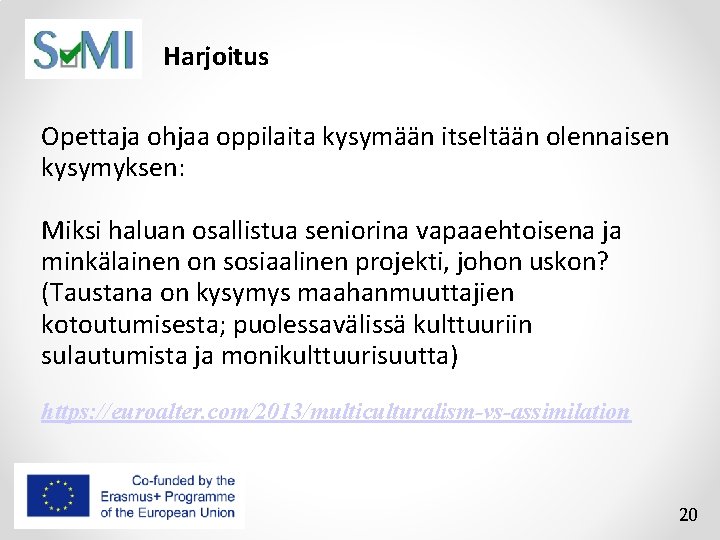 SMI

Harjoitus

Opettaja ohjaa oppilaita kysymään itseltään olennaisen kysymyksen:

Miksi haluan osallistua seniorina vapaaehtoisena ja minkälainen on sosiaalinen projekti, johon uskon? (Taustana on kysymys maahanmuuttajien kotoutumisesta; puolessavälissä kulttuuriin sulautumista ja monikulttuurisuutta)

https://euroalter.com/2013/multiculturalism-vs-assimilation

Co-funded by the Erasmus+ Programme of the European Union

20